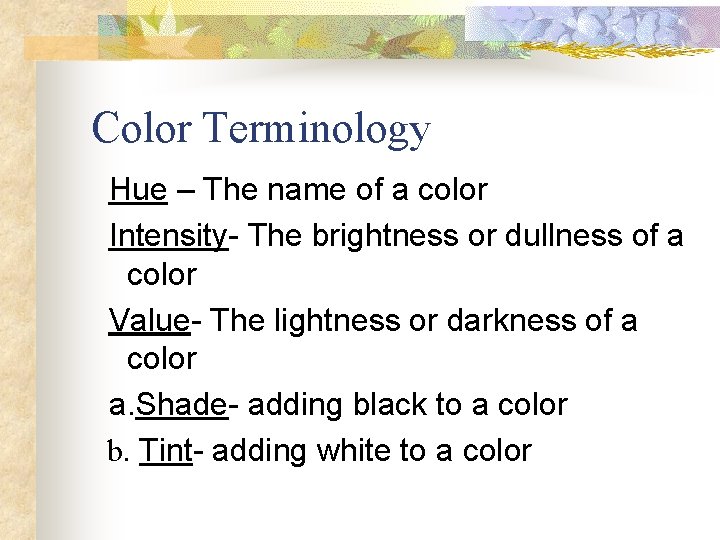 Color Terminology

Hue – The name of a color

Intensity- The brightness or dullness of a color

Value- The lightness or darkness of a color

a.Shade- adding black to a color

b. Tint- adding white to a color